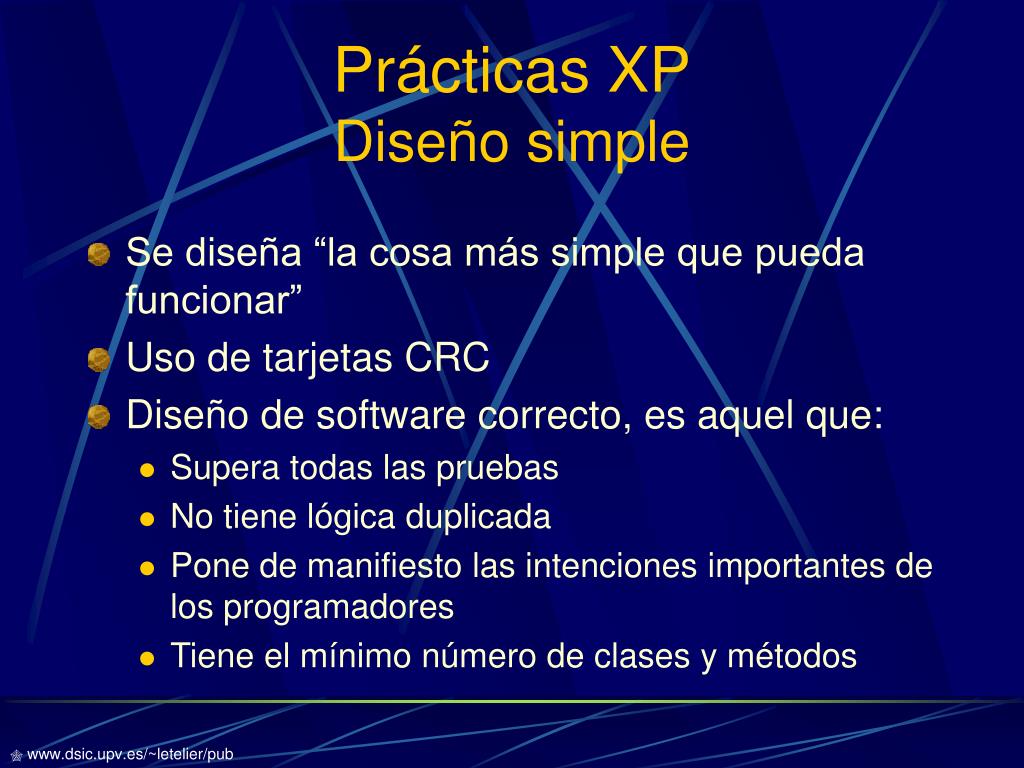 Prácticas XP
Diseño simple

Se diseña “la cosa más simple que pueda funcionar”

Uso de tarjetas CRC

Diseño de software correcto, es aquel que:

- Supera todas las pruebas
- No tiene lógica duplicada
- Pone de manifiesto las intenciones importantes de los programadores
- Tiene el mínimo número de clases y métodos

www.dsic.upv.es/~letelier/pub